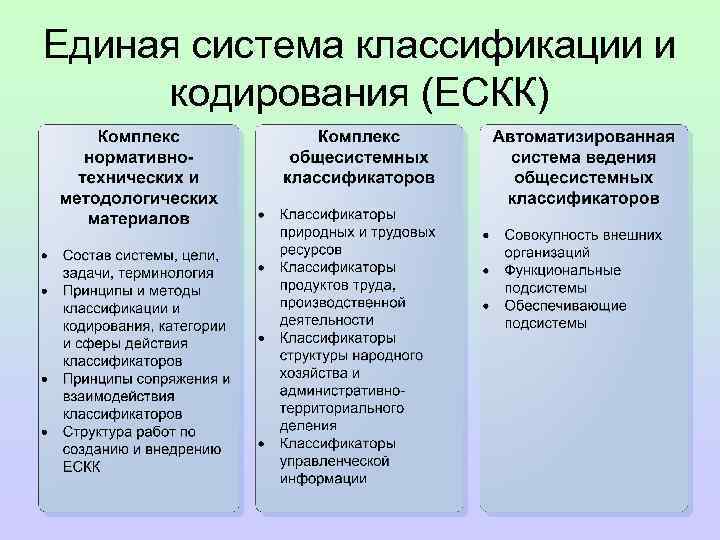 Единая система классификации и кодирования (ЕСКК)

Комплекс нормативно-технических и методологических материалов

• Состав системы, цели, задачи, терминология
• Принципы и методы классификации и кодирования, категории и сферы действия классификаторов
• Принципы сопряжения и взаимодействия классификаторов
• Структура работ по созданию и внедрению ЕСКК

Комплекс общесистемных классификаторов

• Классификаторы природных и трудовых ресурсов
• Классификаторы продуктов труда, производственной деятельности
• Классификаторы структуры народного хозяйства и административно-территориального деления
• Классификаторы управленческой информации

Автоматизированная система ведения общесистемных классификаторов

• Совокупность внешних организаций
• Функциональные подсистемы
• Обеспечивающие подсистемы